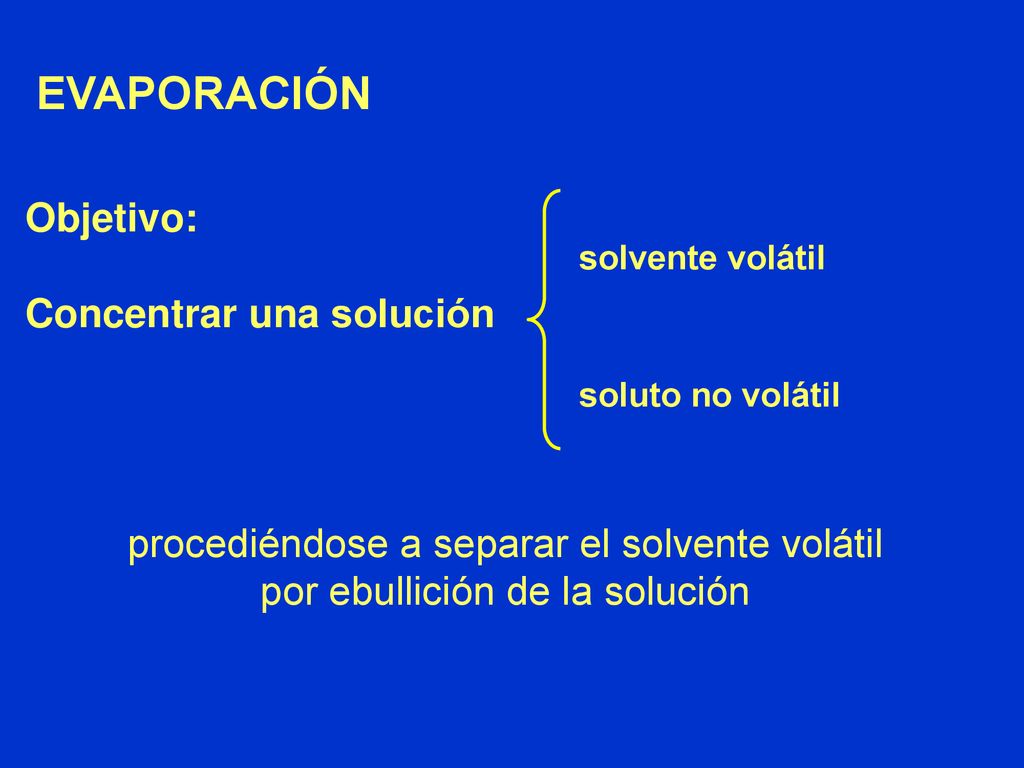 EVAPORACIÓN

Objetivo:

Concentrar una solución

solvente volátil

soluto no volátil

procediéndose a separar el solvente volátil por ebullición de la solución